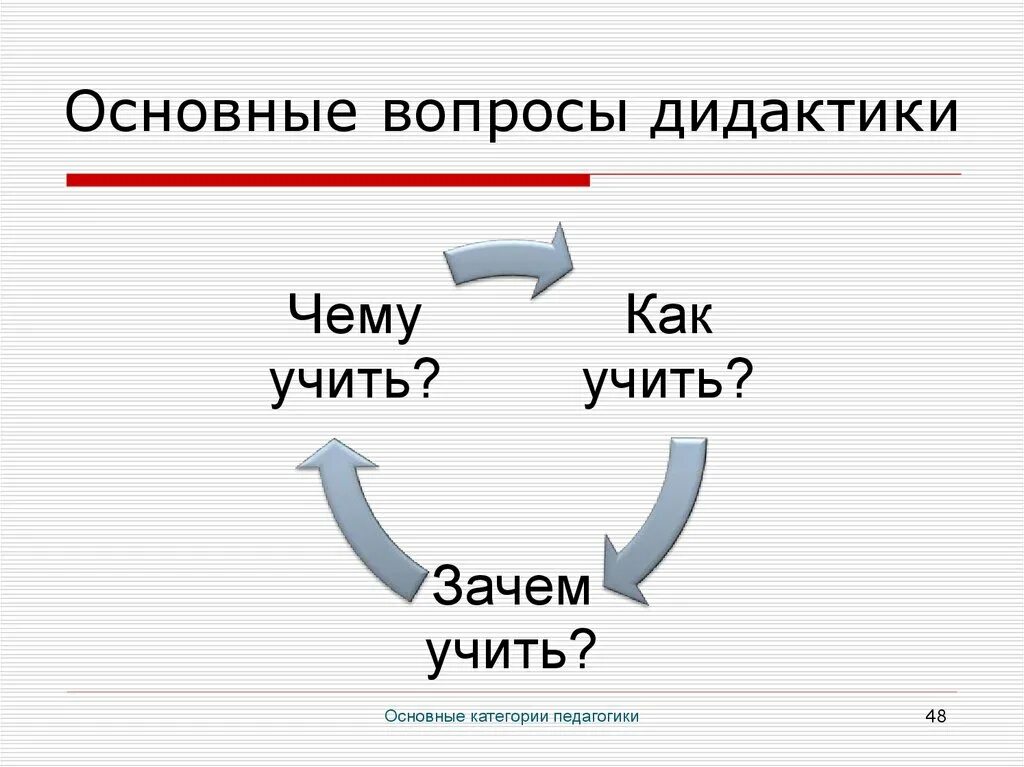 Основные вопросы дидактики

Чему учить?

Как учить?

Зачем учить?

Основные категории педагогики

48